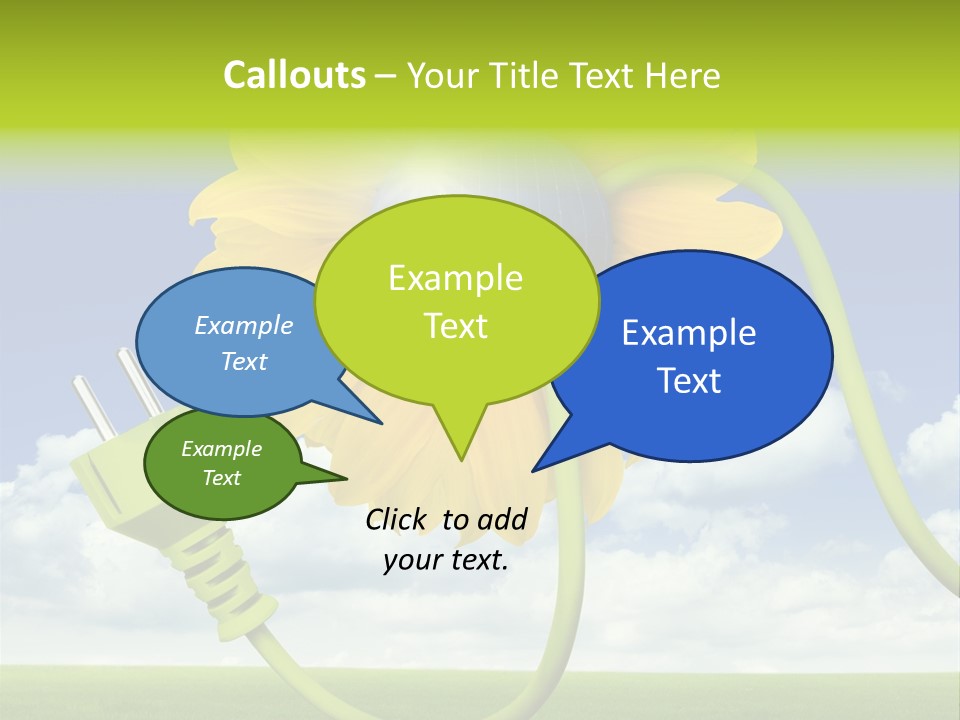 Callouts – Your Title Text Here

Example Text

Example Text

Example Text

Example Text

Click to add your text.